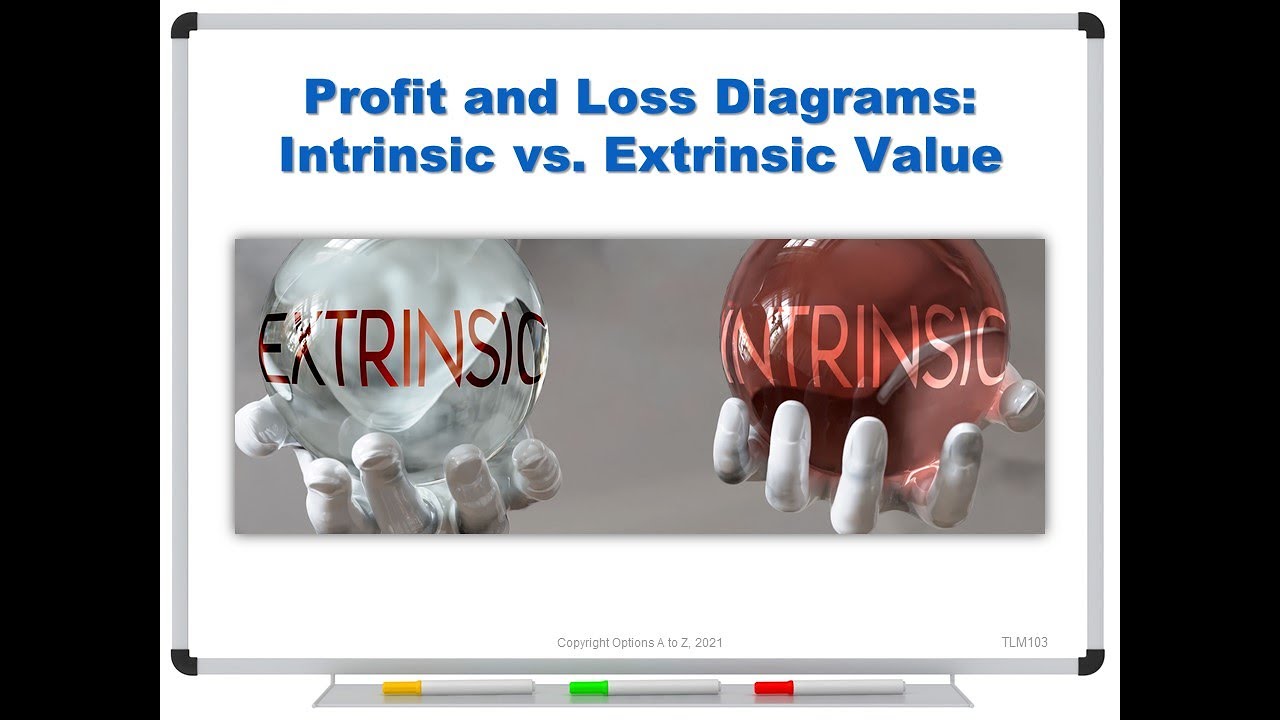 Profit and Loss Diagrams: Intrinsic vs. Extrinsic Value

EXTRINSIC

INTRINSIC

Copyright Options A to Z, 2021

TLM103